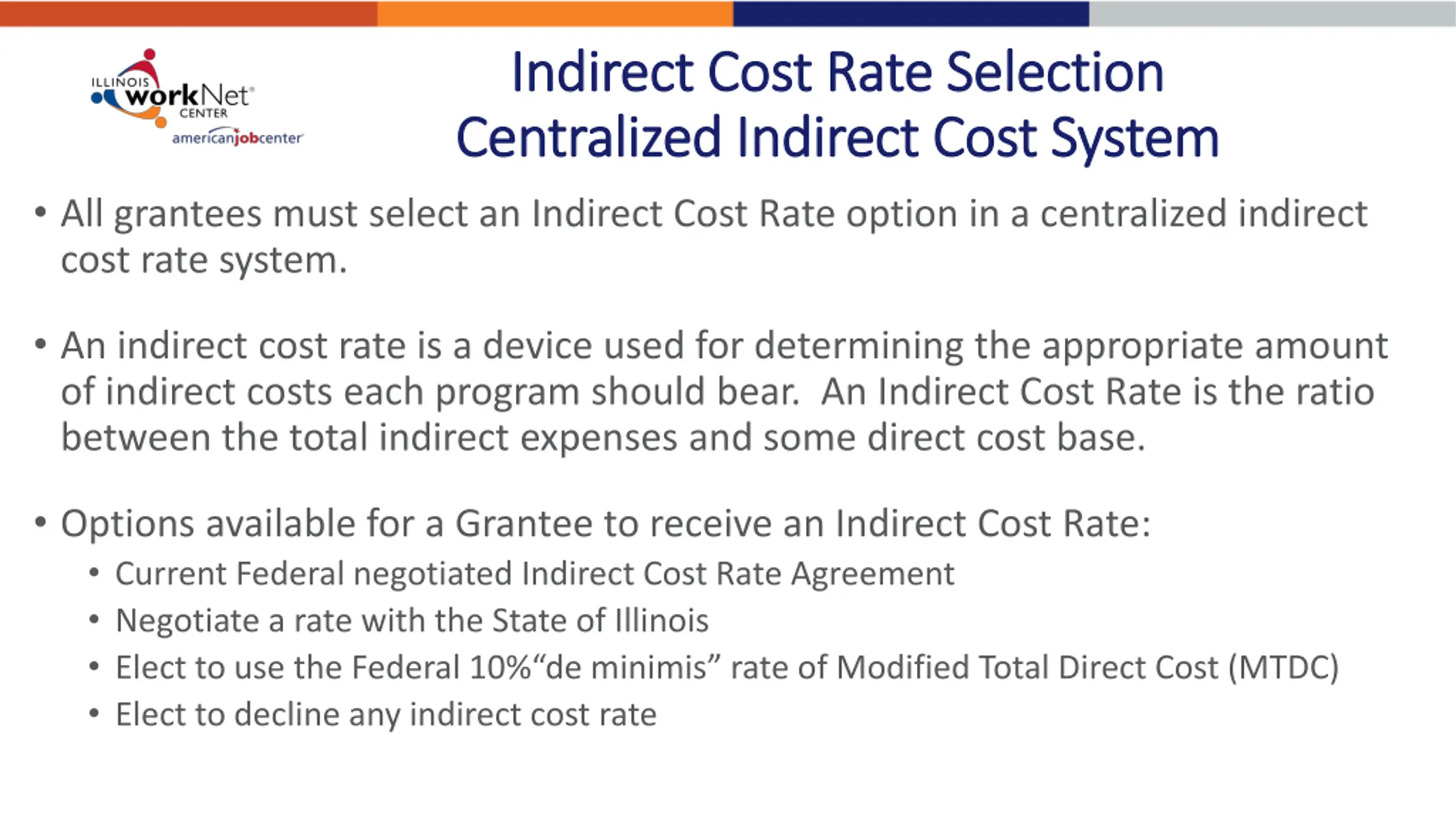 ILLINOIS workNet CENTER
americanjobcenter

Indirect Cost Rate Selection
Centralized Indirect Cost System

• All grantees must select an Indirect Cost Rate option in a centralized indirect cost rate system.

• An indirect cost rate is a device used for determining the appropriate amount of indirect costs each program should bear. An Indirect Cost Rate is the ratio between the total indirect expenses and some direct cost base.

• Options available for a Grantee to receive an Indirect Cost Rate:
  • Current Federal negotiated Indirect Cost Rate Agreement
  • Negotiate a rate with the State of Illinois
  • Elect to use the Federal 10%“de minimis” rate of Modified Total Direct Cost (MTDC)
  • Elect to decline any indirect cost rate